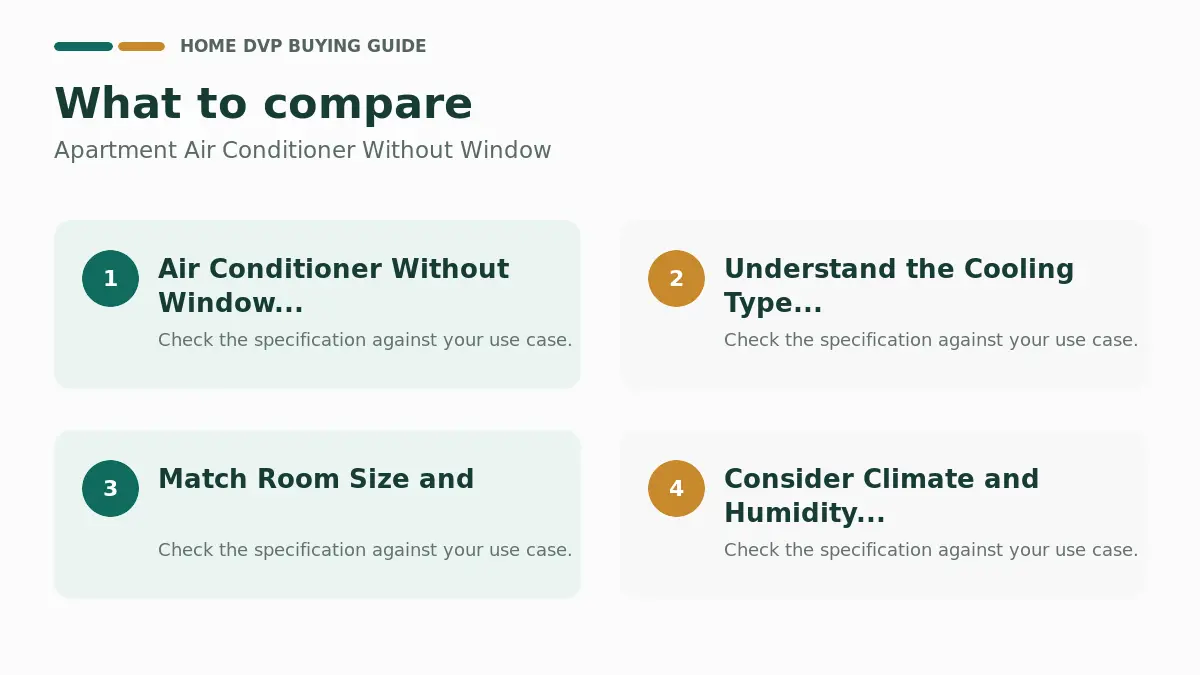 HOME DVP BUYING GUIDE

What to compare

Apartment Air Conditioner Without Window

1

Air Conditioner Without Window...

Check the specification against your use case.

2

Understand the Cooling Type...

Check the specification against your use case.

3

Match Room Size and

Check the specification against your use case.

4

Consider Climate and Humidity...

Check the specification against your use case.